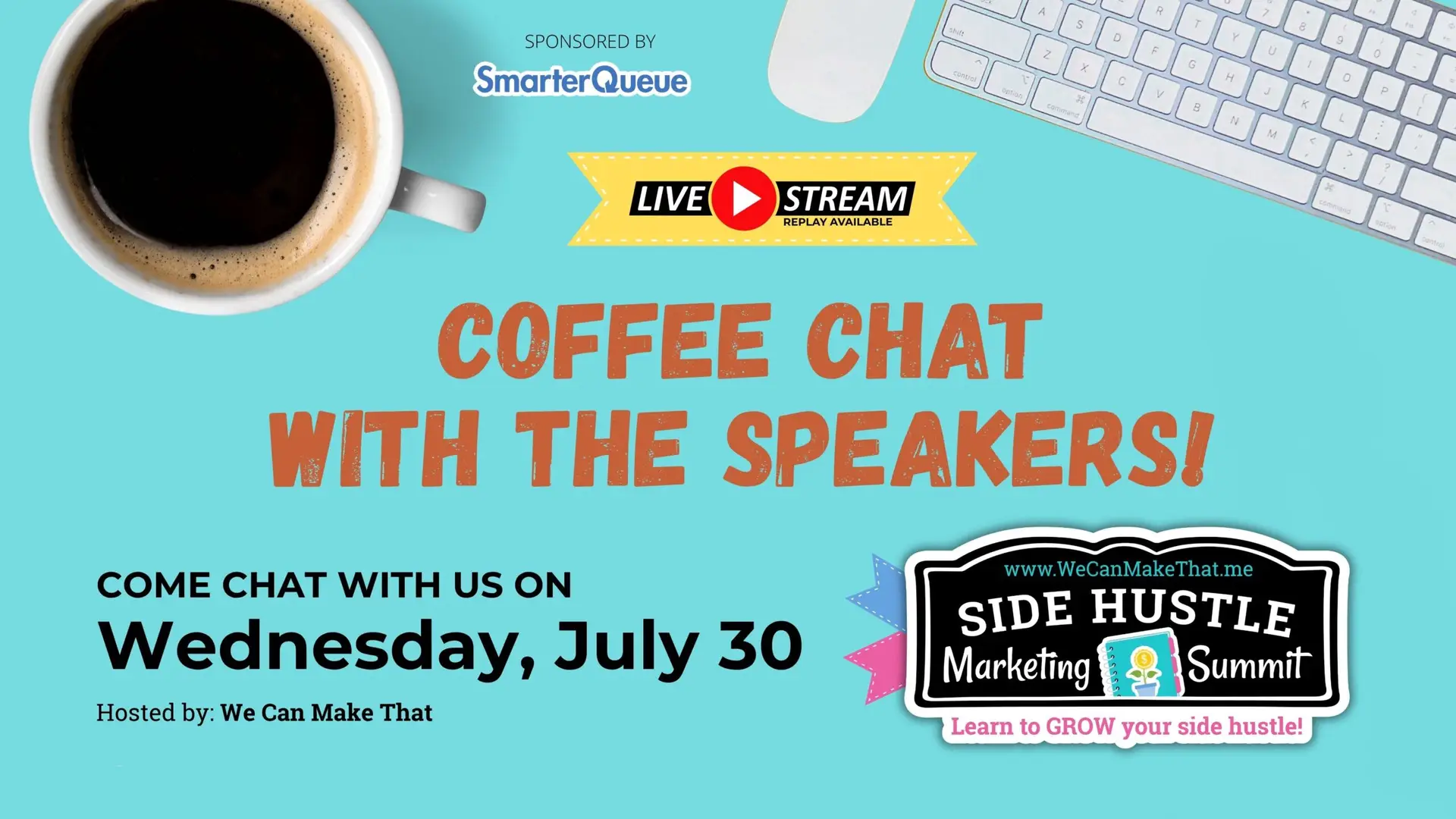 SPONSORED BY
SmarterQueue

LIVE STREAM
REPLAY AVAILABLE

COFFEE CHAT WITH THE SPEAKERS!

COME CHAT WITH US ON
Wednesday, July 30
Hosted by: We Can Make That

www.WeCanMakeThat.me
SIDE HUSTLE
Marketing Summit
Learn to GROW your side hustle!